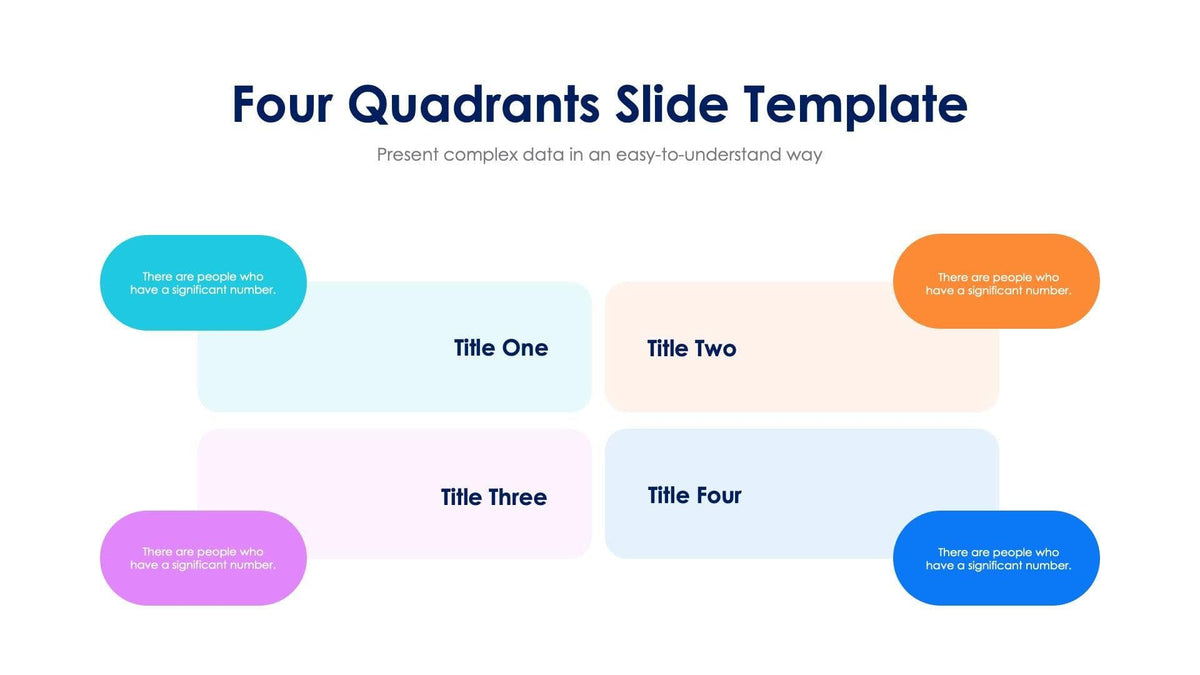 Four Quadrants Slide Template

Present complex data in an easy-to-understand way

There are people who have a significant number.

Title One

Title Two

There are people who have a significant number.

Title Three

Title Four

There are people who have a significant number.

There are people who have a significant number.